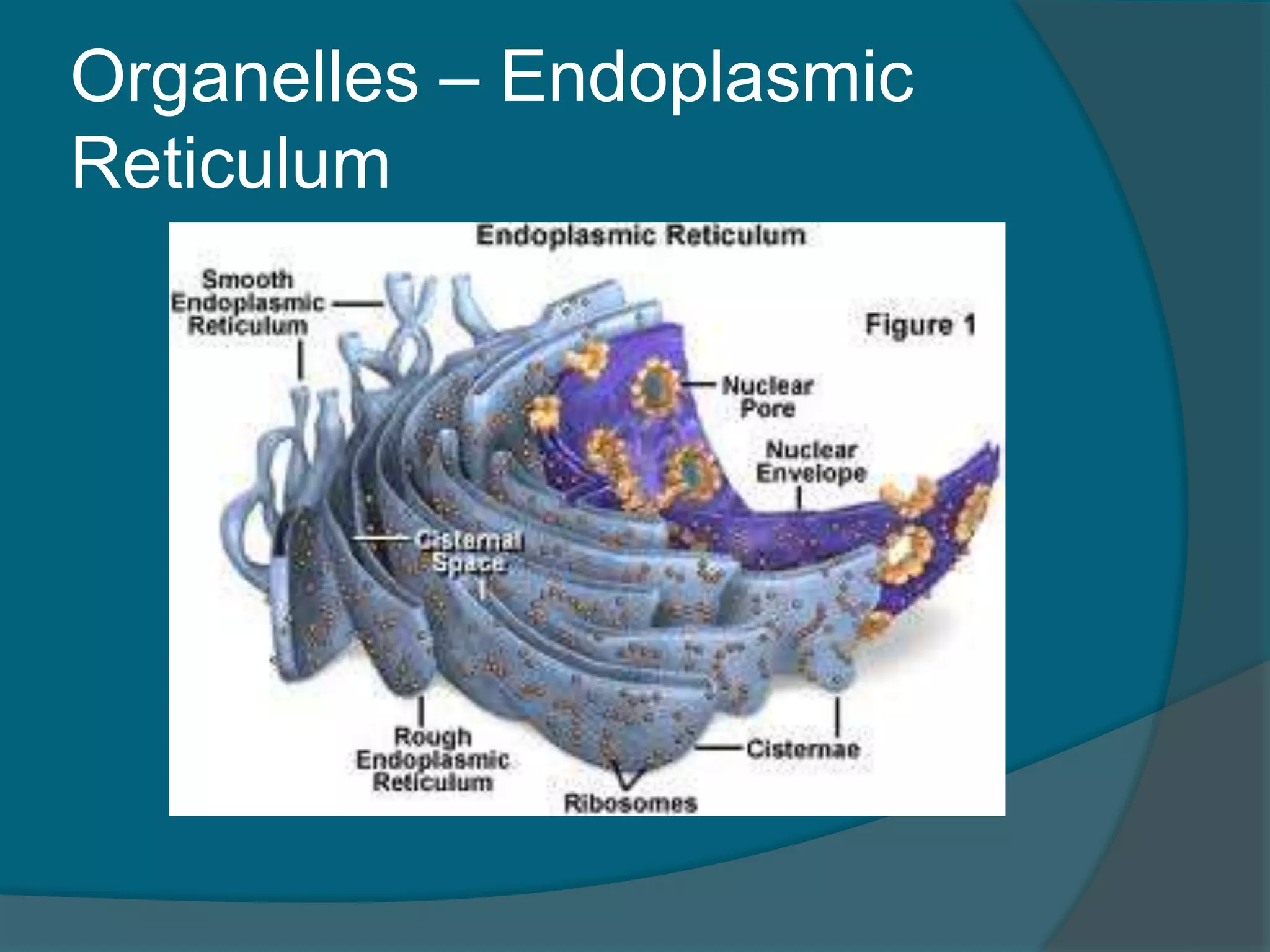 Organelles – Endoplasmic Reticulum

Endoplasmic Reticulum

Smooth Endoplasmic Reticulum

Figure 1

Nuclear Pore

Nuclear Envelope

Cisternal Space

Rough Endoplasmic Reticulum

Cisternae

Ribosomes